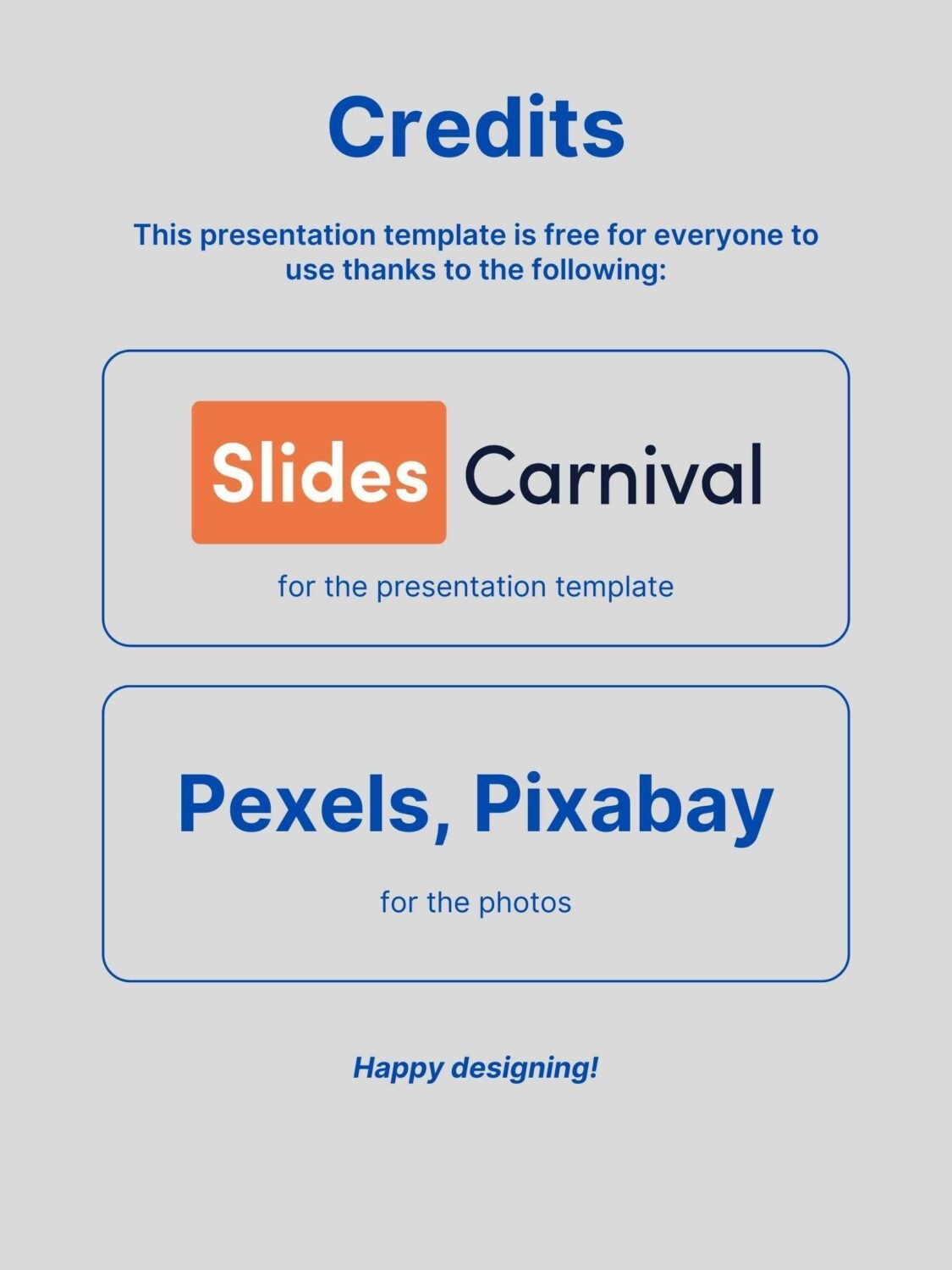 Credits

This presentation template is free for everyone to use thanks to the following:

Slides Carnival

for the presentation template

Pexels, Pixabay

for the photos

Happy designing!